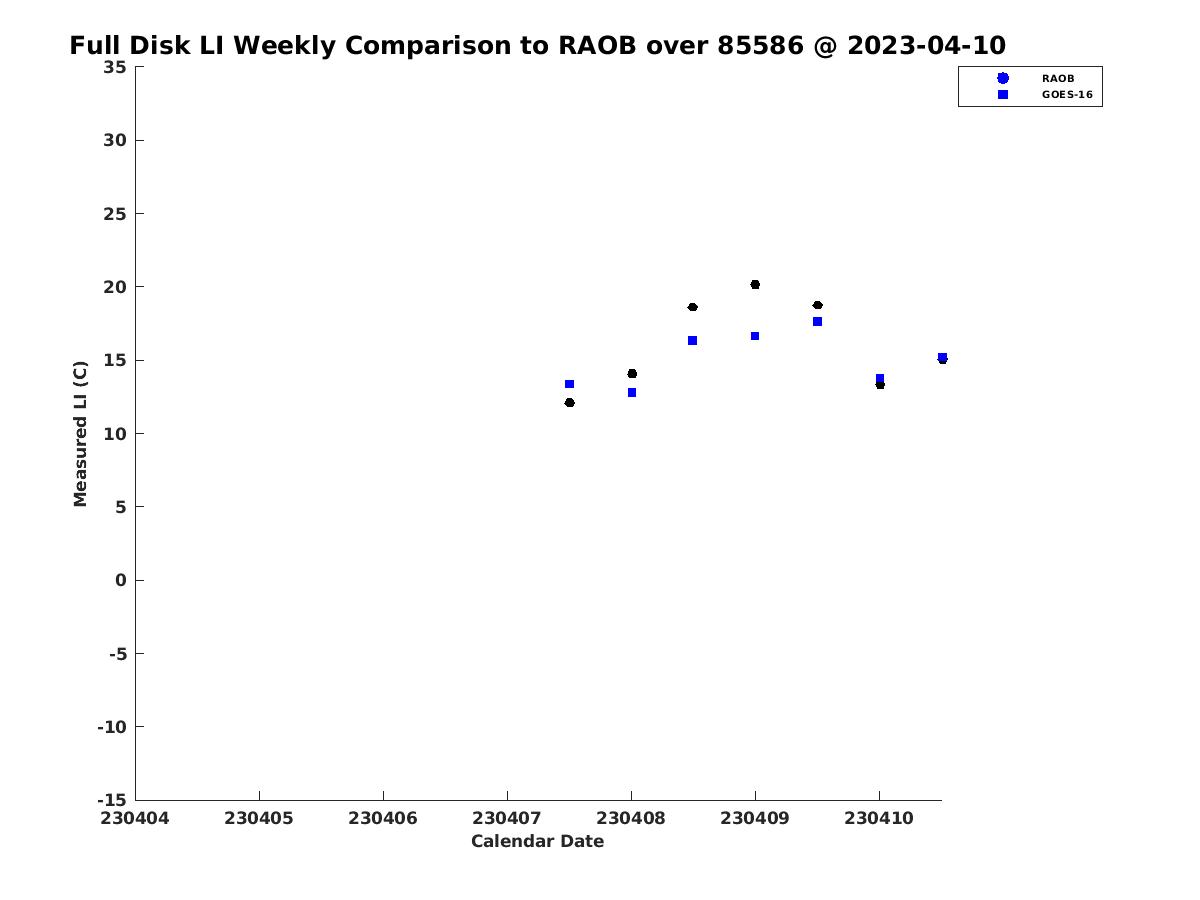 Full Disk LI Weekly Comparison to RAOB over 85586 @ 2023-04-10

RAOB
GOES-16

Measured LI (C)

35
30
25
20
15
10
5
0
-5
-10
-15

230404 230405 230406 230407 230408 230409 230410

Calendar Date